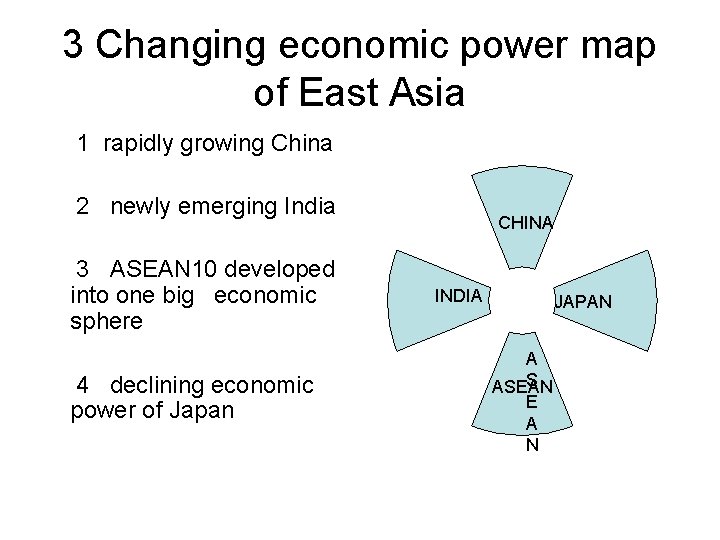 3 Changing economic power map of East Asia

1 rapidly growing China

2 newly emerging India

3 ASEAN10 developed into one big economic sphere

4 declining economic power of Japan

CHINA

INDIA

JAPAN

ASEAN

A
S
E
A
N